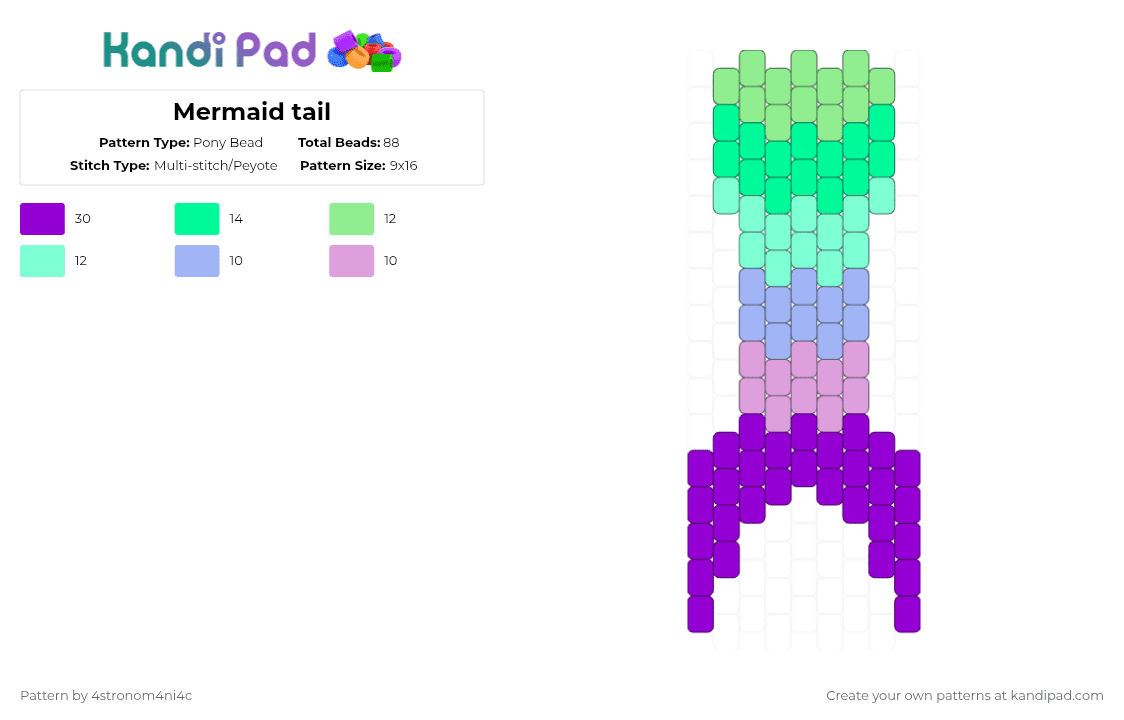 Kandi Pad

Mermaid tail

Pattern Type: Pony Bead
Total Beads: 88
Stitch Type: Multi-stitch/Peyote
Pattern Size: 9x16

30
14
12
12
10
10

Pattern by 4stronom4ni4c

Create your own patterns at kandipad.com